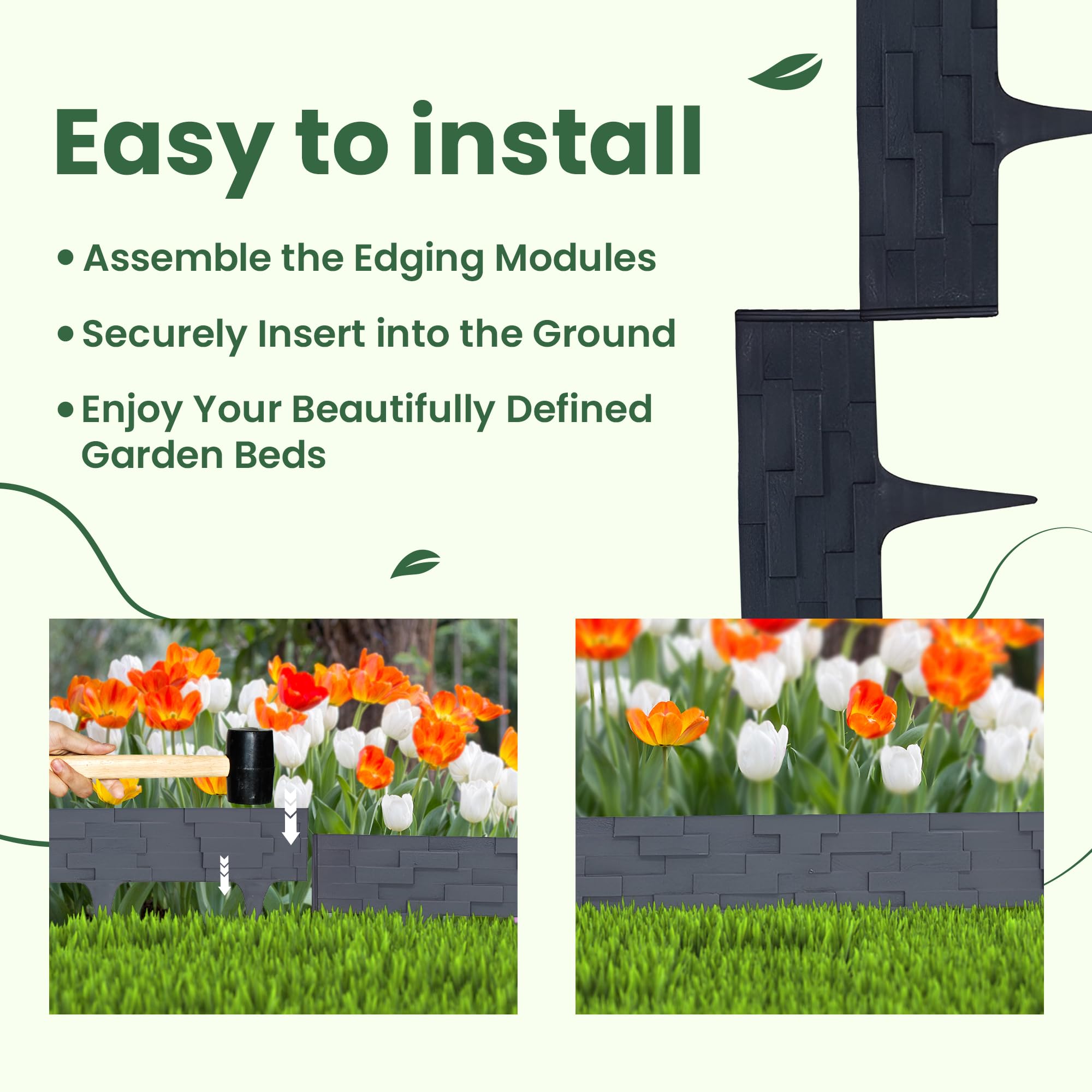 Easy to install

• Assemble the Edging Modules

• Securely Insert into the Ground

• Enjoy Your Beautifully Defined Garden Beds